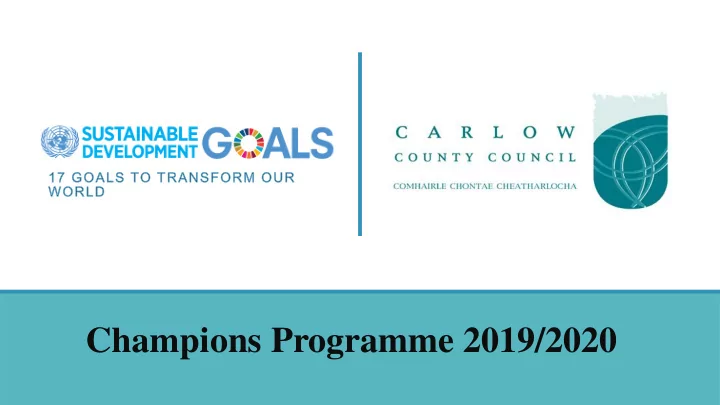 SUSTAINABLE DEVELOPMENT GOALS
17 GOALS TO TRANSFORM OUR WORLD

CARLOW
COUNTY COUNCIL
COMHAIRLE CHONTAE CHEATHARLOCHA

Champions Programme 2019/2020